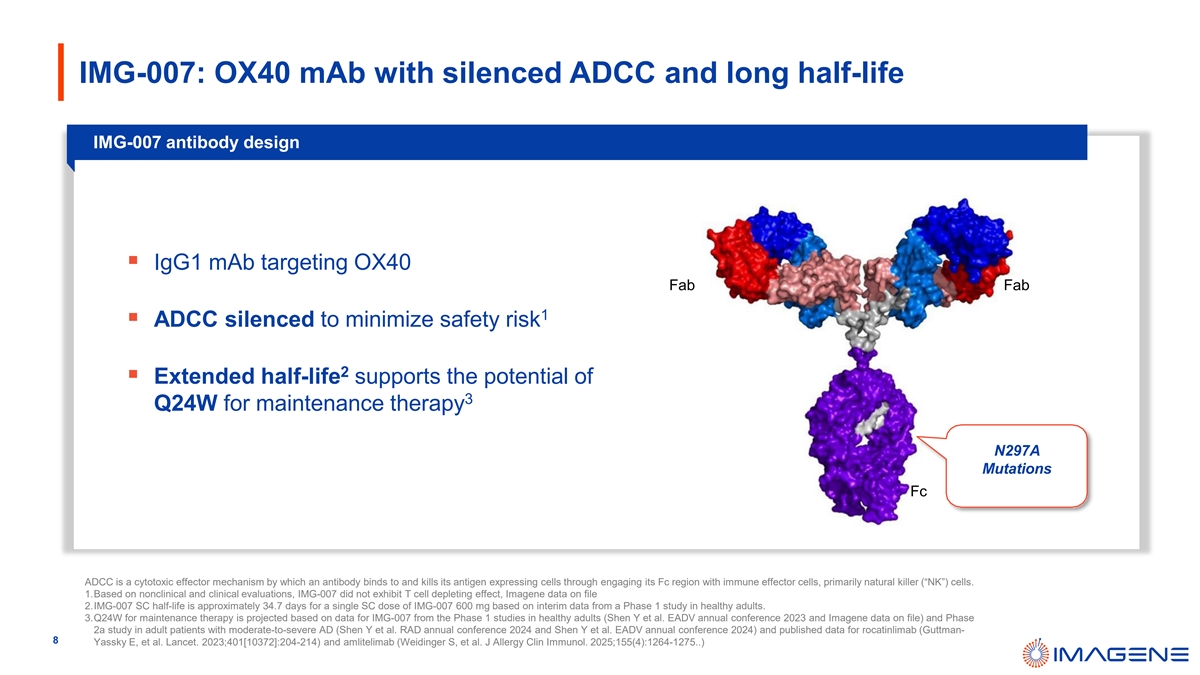 IMG-007: OX40 mAb with silenced ADCC and long half-life

IMG-007 antibody design

▪ IgG1 mAb targeting OX40

▪ **ADCC silenced** to minimize safety risk$^1$

▪ **Extended half-life$^2$** supports the potential of **Q24W** for maintenance therapy$^3$

Fab

Fab

N297A Mutations

Fc

ADCC is a cytotoxic effector mechanism by which an antibody binds to and kills its antigen expressing cells through engaging its Fc region with immune effector cells, primarily natural killer ("NK") cells.
1. Based on nonclinical and clinical evaluations, IMG-007 did not exhibit T cell depleting effect, Imagene data on file
2. IMG-007 SC half-life is approximately 34.7 days for a single SC dose of IMG-007 600 mg based on interim data from a Phase 1 study in healthy adults.
3. Q24W for maintenance therapy is projected based on data for IMG-007 from the Phase 1 studies in healthy adults (Shen Y et al. EADV annual conference 2023 and Imagene data on file) and Phase 2a study in adult patients with moderate-to-severe AD (Shen Y et al. RAD annual conference 2024 and Shen Y et al. EADV annual conference 2024) and published data for rocatinlimab (Guttman-Yassky E, et al. Lancet. 2023;401[10372]:204-214) and amlitelimab (Weidinger S, et al. J Allergy Clin Immunol. 2025;155(4):1264-1275..)

8

IMAGENE